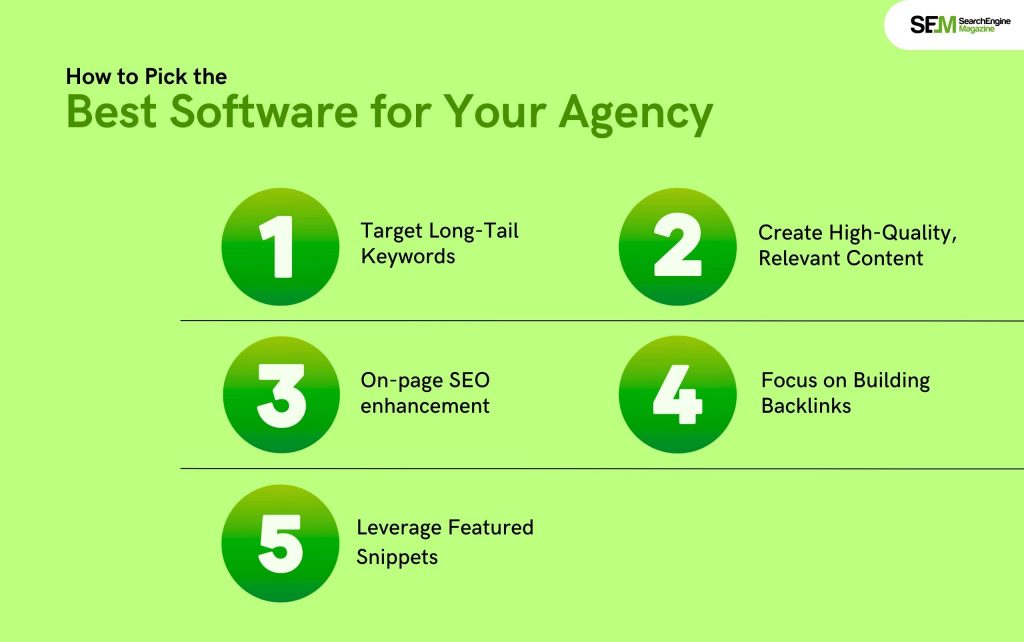 SEM SearchEngine Magazine

How to Pick the
Best Software for Your Agency

1 Target Long-Tail Keywords

2 Create High-Quality, Relevant Content

3 On-page SEO enhancement

4 Focus on Building Backlinks

5 Leverage Featured Snippets